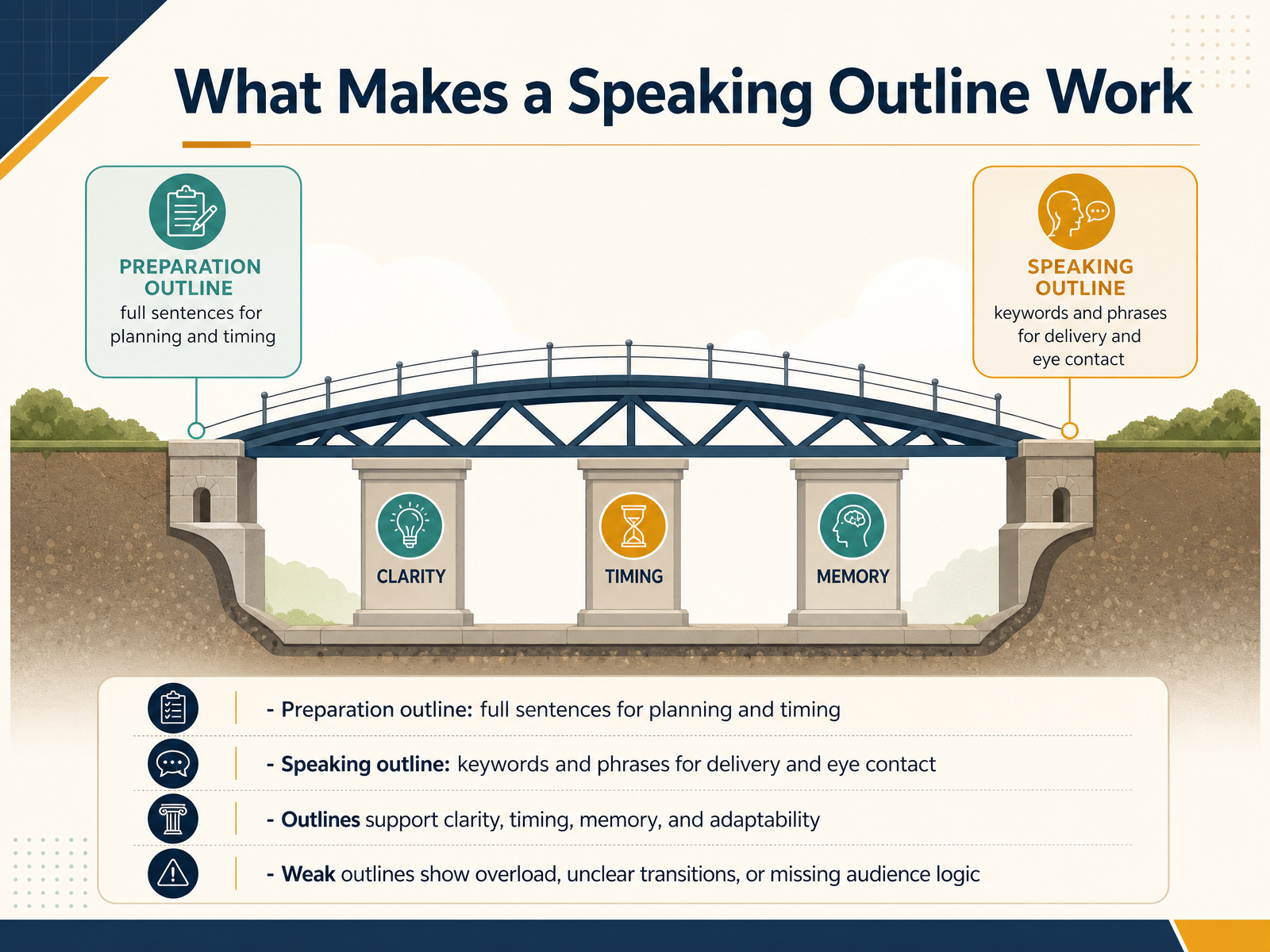 What Makes a Speaking Outline Work

PREPARATION OUTLINE
full sentences for planning and timing

SPEAKING OUTLINE
keywords and phrases for delivery and eye contact

CLARITY

TIMING

MEMORY

- Preparation outline: full sentences for planning and timing

- Speaking outline: keywords and phrases for delivery and eye contact

- Outlines support clarity, timing, memory, and adaptability

- Weak outlines show overload, unclear transitions, or missing audience logic